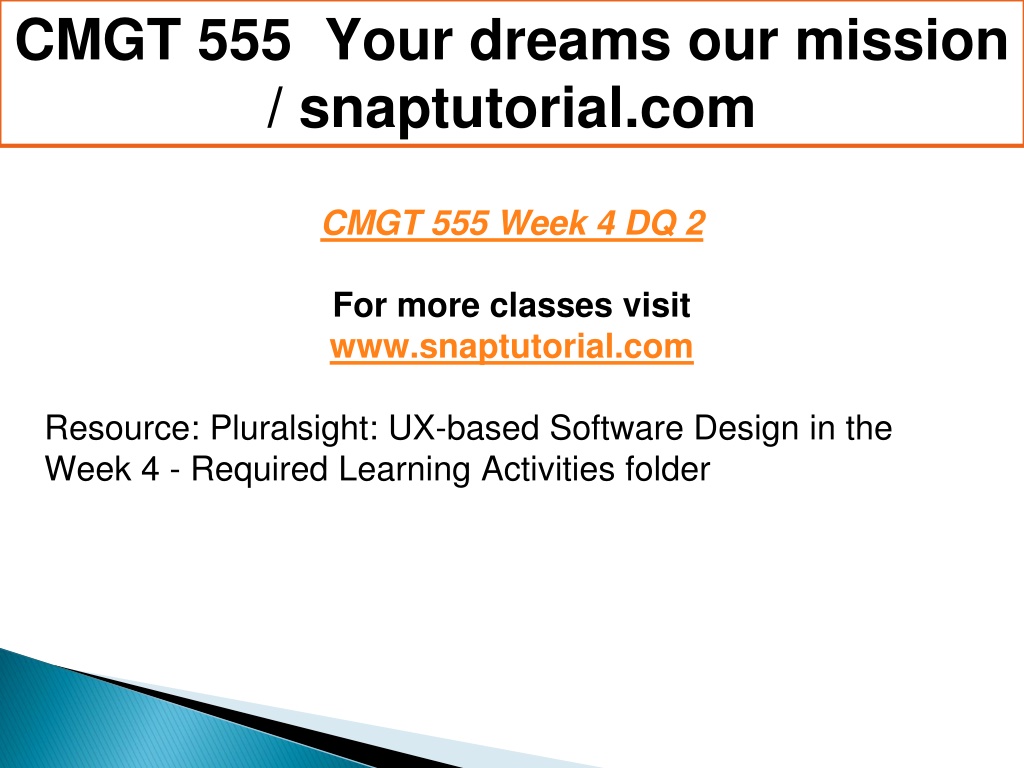 CMGT 555 Your dreams our mission / snaptutorial.com

CMGT 555 Week 4 DQ 2

For more classes visit
www.snaptutorial.com

Resource: Pluralsight: UX-based Software Design in the Week 4 - Required Learning Activities folder